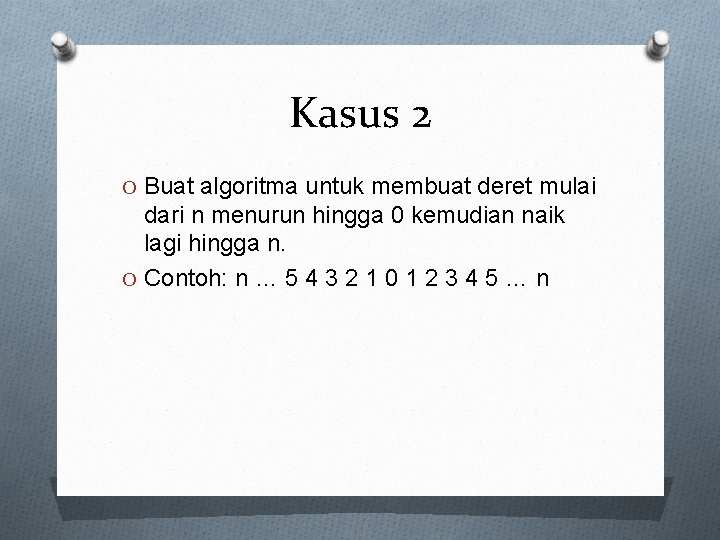 Kasus 2

O Buat algoritma untuk membuat deret mulai dari n menurun hingga 0 kemudian naik lagi hingga n.

O Contoh: n ... 5 4 3 2 1 0 1 2 3 4 5 ... n